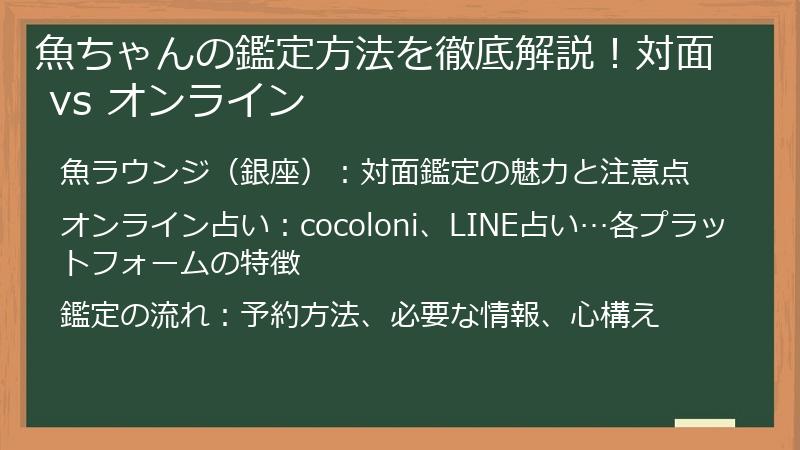 魚ちゃんの鑑定方法を徹底解説！対面 vs オンライン

魚ラウンジ（銀座）：対面鑑定の魅力と注意点

オンライン占い：cocoloni、LINE占い…各プラットフォームの特徴

鑑定の流れ：予約方法、必要な情報、心構え